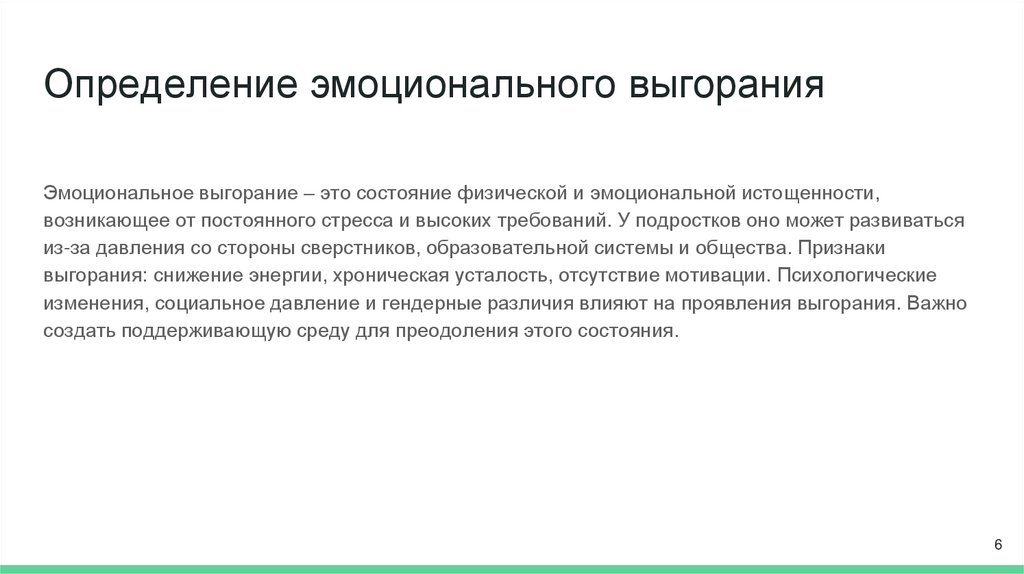 Определение эмоционального выгорания

Эмоциональное выгорание – это состояние физической и эмоциональной истощенности, возникающее от постоянного стресса и высоких требований. У подростков оно может развиваться из-за давления со стороны сверстников, образовательной системы и общества. Признаки выгорания: снижение энергии, хроническая усталость, отсутствие мотивации. Психологические изменения, социальное давление и гендерные различия влияют на проявления выгорания. Важно создать поддерживающую среду для преодоления этого состояния.

6